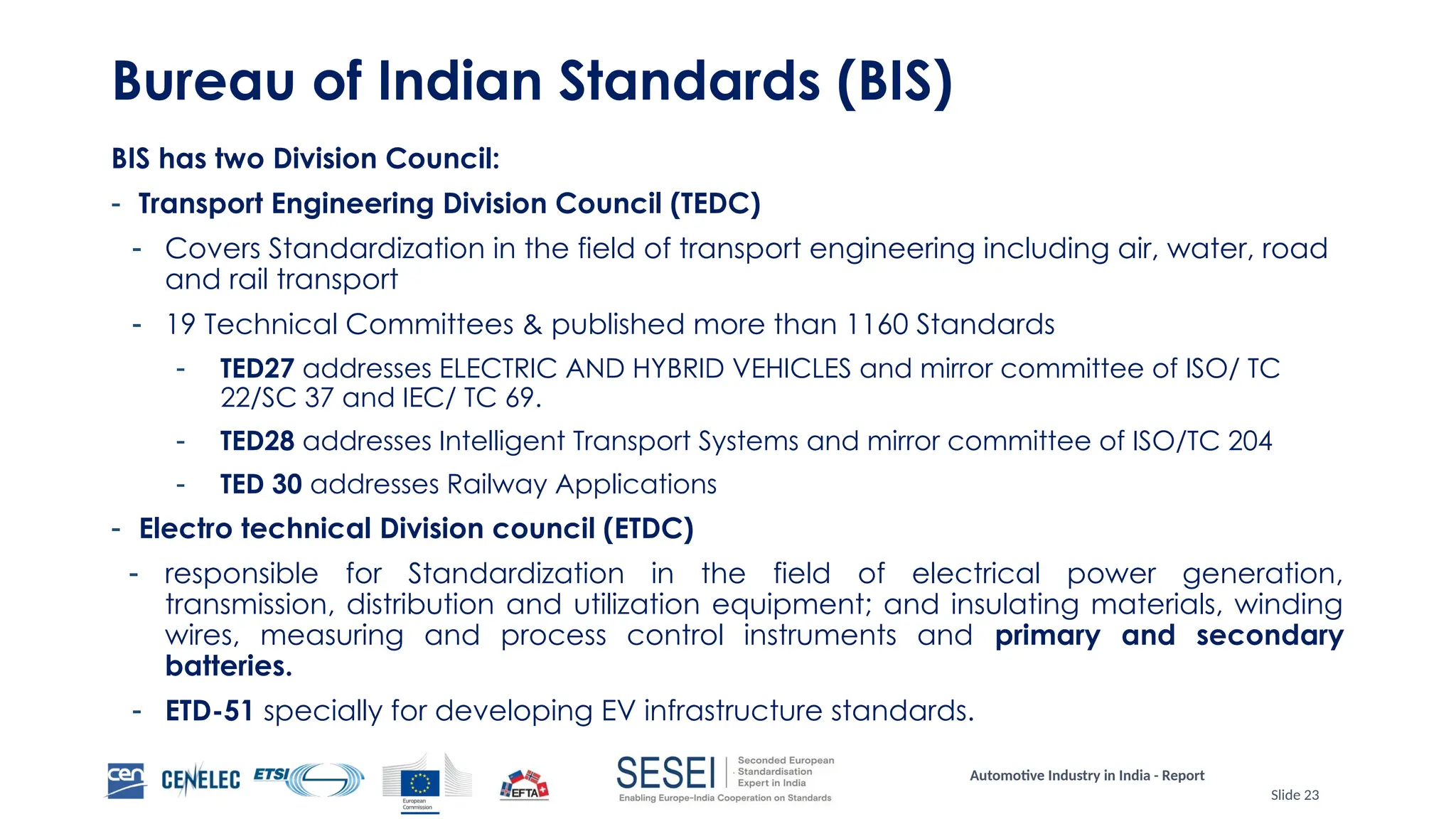 Bureau of Indian Standards (BIS)

BIS has two Division Council:

- Transport Engineering Division Council (TEDC)

- Covers Standardization in the field of transport engineering including air, water, road and rail transport

- 19 Technical Committees & published more than 1160 Standards

- TED27 addresses ELECTRIC AND HYBRID VEHICLES and mirror committee of ISO/ TC 22/SC 37 and IEC/ TC 69.

- TED28 addresses Intelligent Transport Systems and mirror committee of ISO/TC 204

- TED 30 addresses Railway Applications

- Electro technical Division council (ETDC)

- responsible for Standardization in the field of electrical power generation, transmission, distribution and utilization equipment; and insulating materials, winding wires, measuring and process control instruments and primary and secondary batteries.

- ETD-51 specially for developing EV infrastructure standards.

cen CENELEC ETSI European Commission EFTA

SESEI Seconded European Standardisation Expert in India
Enabling Europe-India Cooperation on Standards

Automotive Industry in India - Report

Slide 23